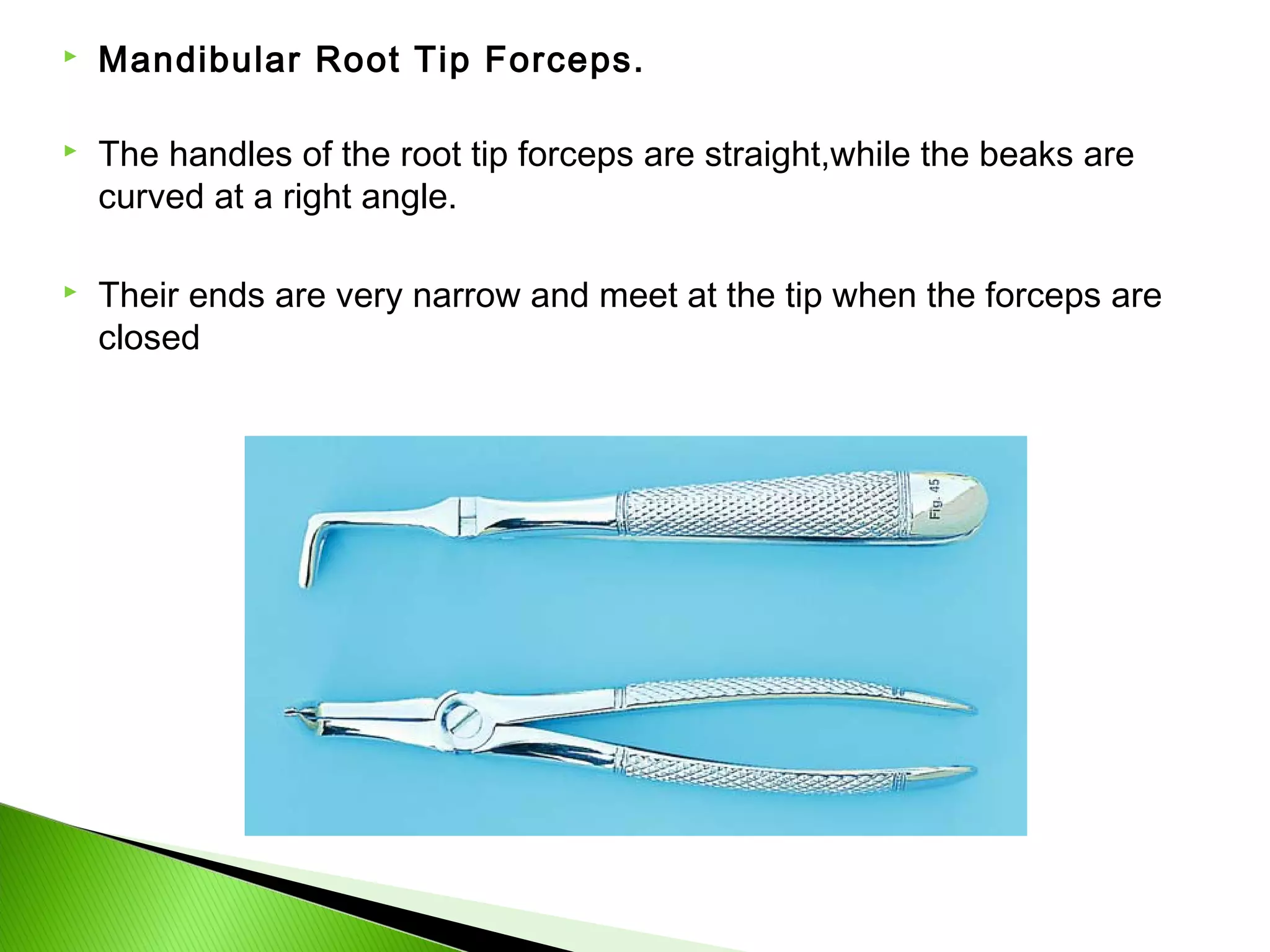 Mandibular Root Tip Forceps.

The handles of the root tip forceps are straight,while the beaks are curved at a right angle.

Their ends are very narrow and meet at the tip when the forceps are closed

Fig. 45